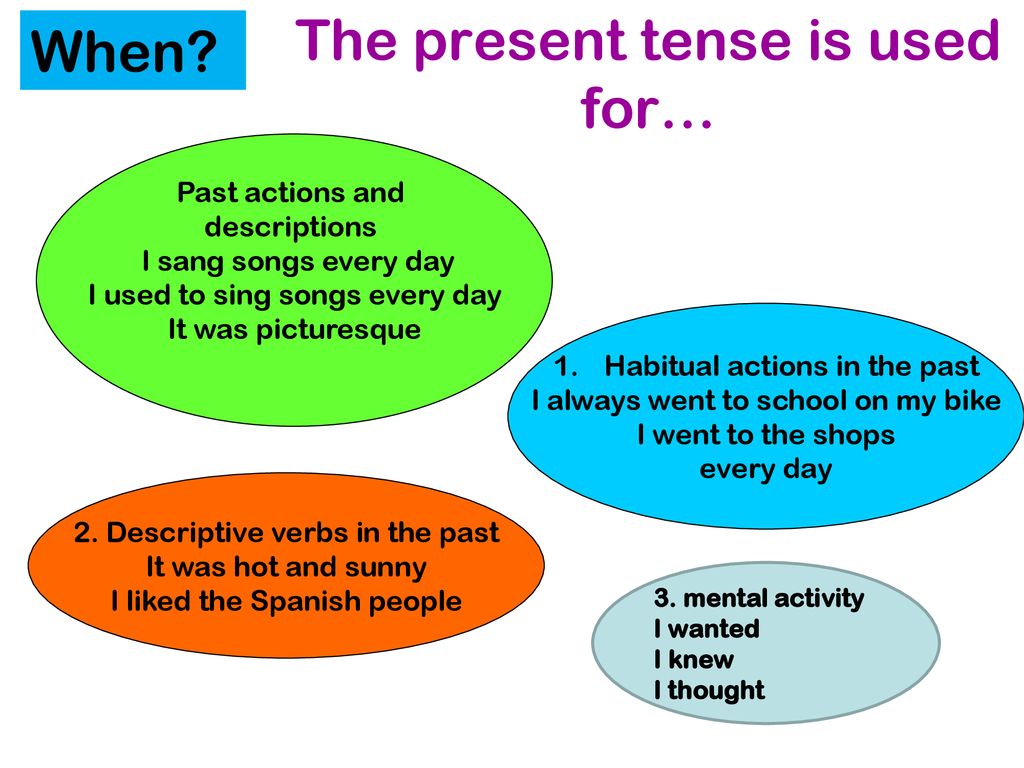 When?

The present tense is used for…

Past actions and descriptions
I sang songs every day
I used to sing songs every day
It was picturesque

1. Habitual actions in the past
I always went to school on my bike
I went to the shops every day

2. Descriptive verbs in the past
It was hot and sunny
I liked the Spanish people

3. mental activity
I wanted
I knew
I thought